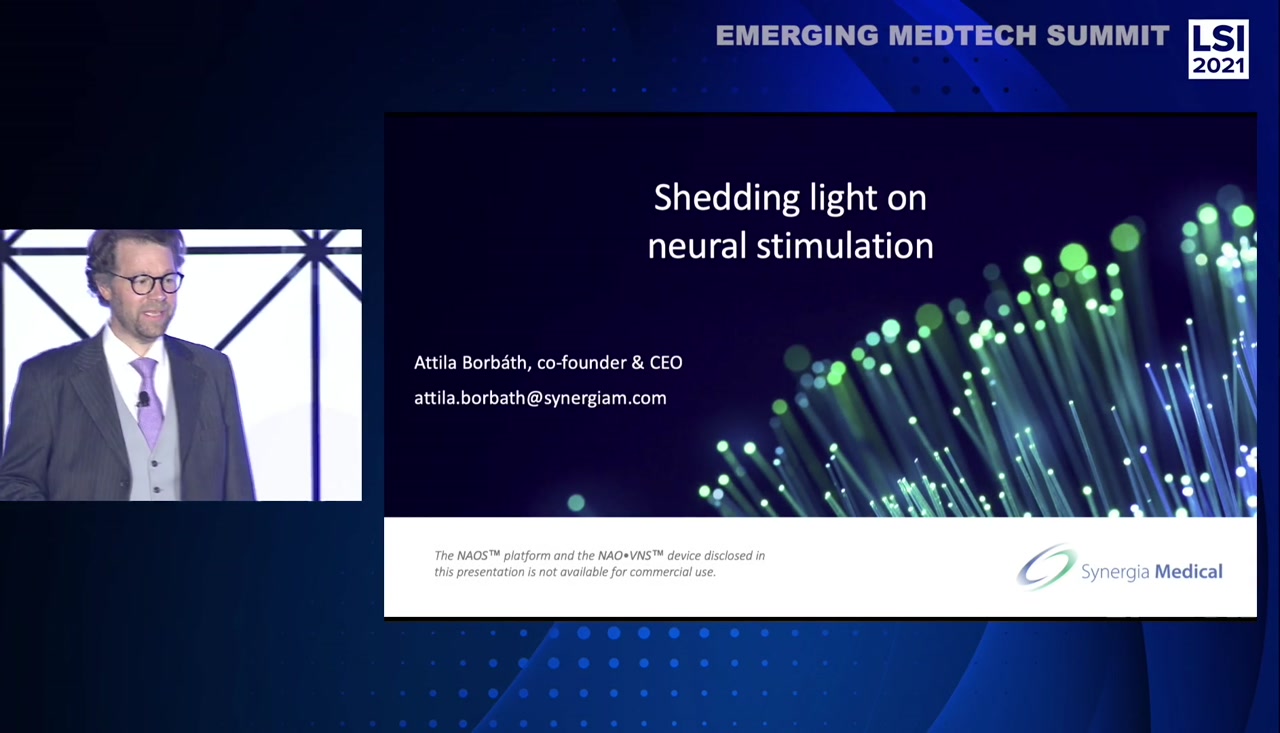 EMERGING MEDTECH SUMMIT
LSI 2021

Shedding light on neural stimulation

Attila Borbáth, co-founder & CEO
attila.borbath@synergiam.com

The NAOS™ platform and the NAO•VNS™ device disclosed in this presentation is not available for commercial use.

Synergia Medical